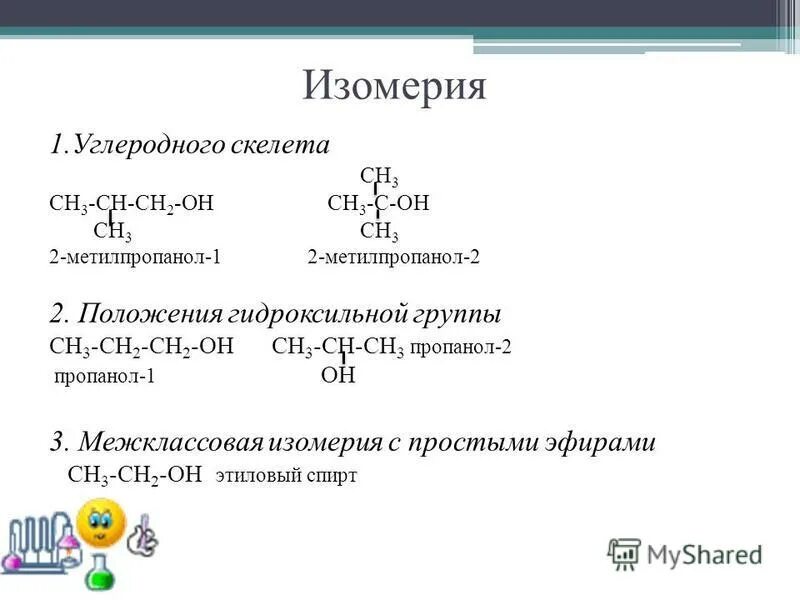 Изомерия

1. Углеродного скелета

$CH_3$

$CH_3$-CH-$CH_2$-OH        $CH_3$-C-OH

$CH_3$        $CH_3$

2-метилпропанол-1        2-метилпропанол-2

2. Положения гидроксильной группы

$CH_3$-$CH_2$-$CH_2$-OH        $CH_3$-CH-$CH_3$ пропанол-2

пропанол-1        OH

3. Межклассовая изомерия с простыми эфирами

$CH_3$-$CH_2$-OH этиловый спирт

MyShared